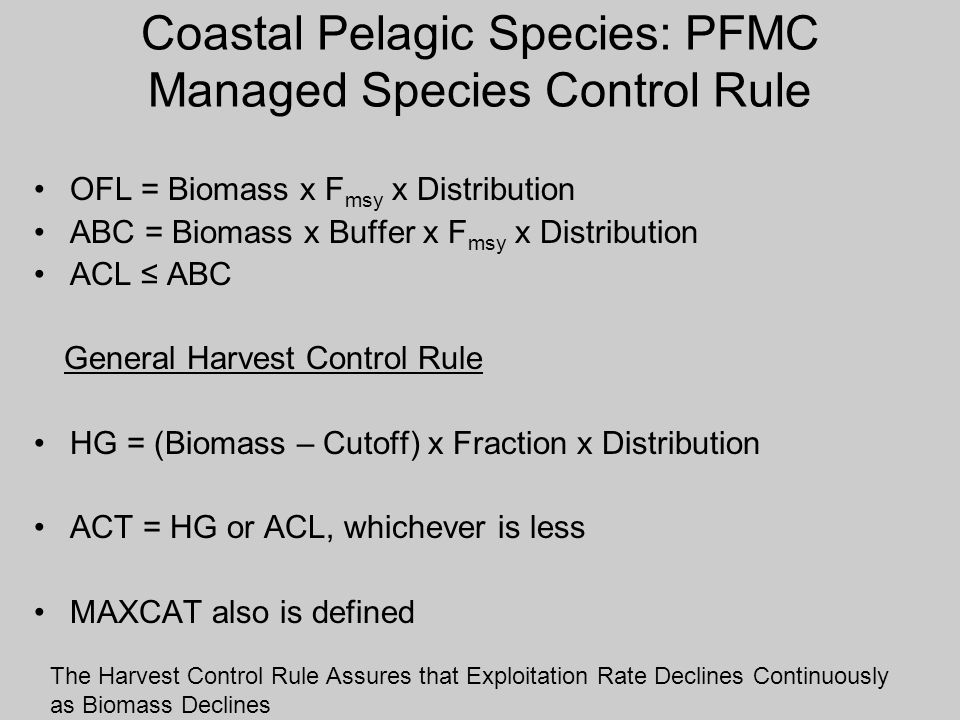 Coastal Pelagic Species: PFMC Managed Species Control Rule

• OFL = Biomass x $F_{msy}$ x Distribution
• ABC = Biomass x Buffer x $F_{msy}$ x Distribution
• ACL ≤ ABC

General Harvest Control Rule

• HG = (Biomass – Cutoff) x Fraction x Distribution

• ACT = HG or ACL, whichever is less

• MAXCAT also is defined

The Harvest Control Rule Assures that Exploitation Rate Declines Continuously as Biomass Declines